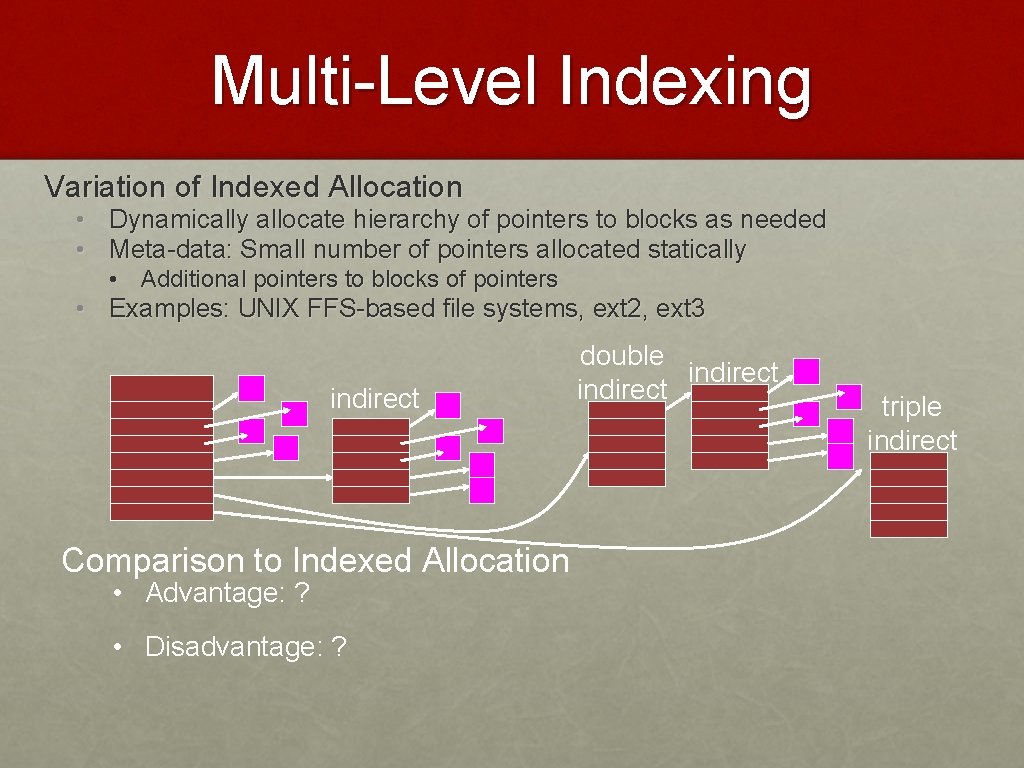 Multi-Level Indexing

Variation of Indexed Allocation

• Dynamically allocate hierarchy of pointers to blocks as needed
• Meta-data: Small number of pointers allocated statically
  • Additional pointers to blocks of pointers
• Examples: UNIX FFS-based file systems, ext2, ext3

indirect

double indirect

indirect

triple indirect

Comparison to Indexed Allocation

• Advantage: ?

• Disadvantage: ?